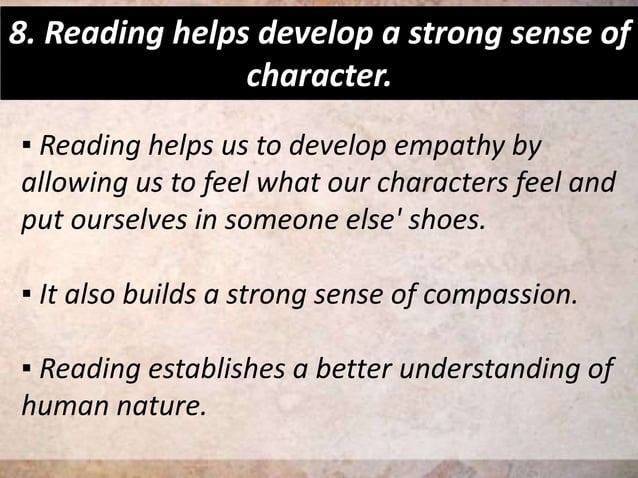 8. Reading helps develop a strong sense of character.

▪ Reading helps us to develop empathy by allowing us to feel what our characters feel and put ourselves in someone else' shoes.

▪ It also builds a strong sense of compassion.

▪ Reading establishes a better understanding of human nature.